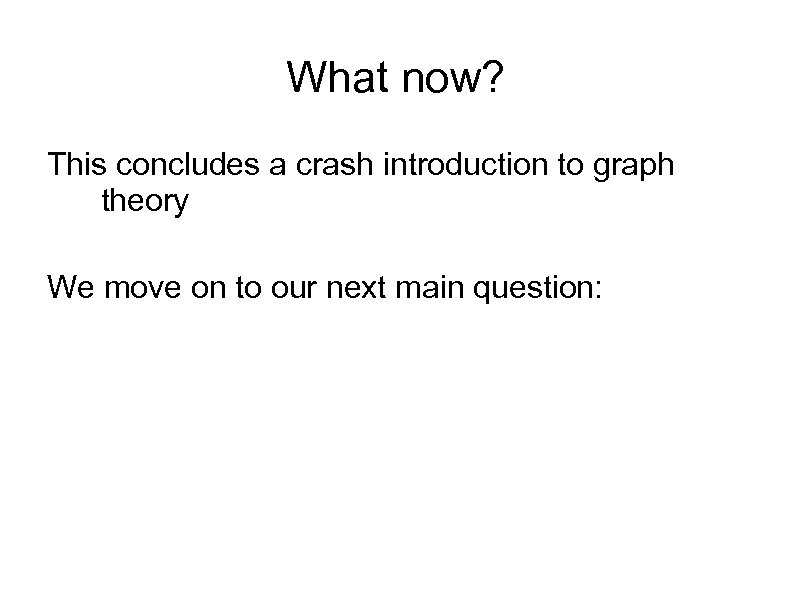 What now?

This concludes a crash introduction to graph theory

We move on to our next main question: